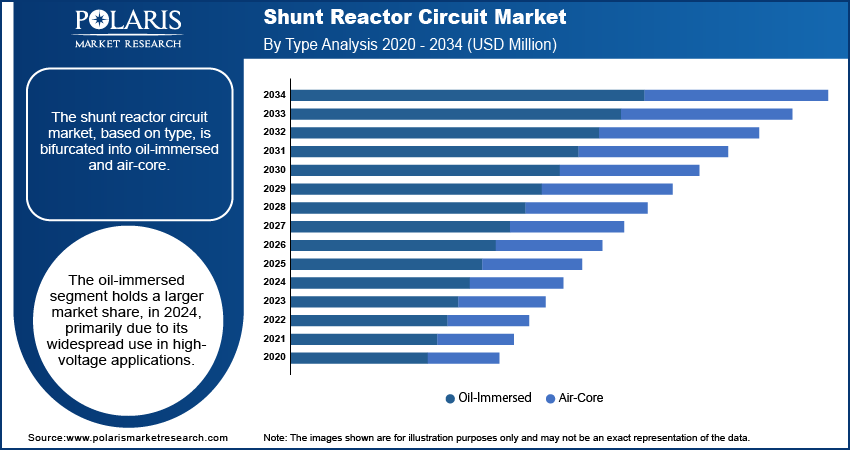 POLARIS
MARKET RESEARCH

Shunt Reactor Circuit Market
By Type Analysis 2020 - 2034 (USD Million)

The shunt reactor circuit market, based on type, is bifurcated into oil-immersed and air-core.

The oil-immersed segment holds a larger market share, in 2024, primarily due to its widespread use in high-voltage applications.

2034
2033
2032
2031
2030
2029
2028
2027
2026
2025
2024
2023
2022
2021
2020

Oil-Immersed Air-Core

Source:www.polarismarketresearch.com

Note: The images shown are for illustration purposes only and may not be an exact representation of the data.